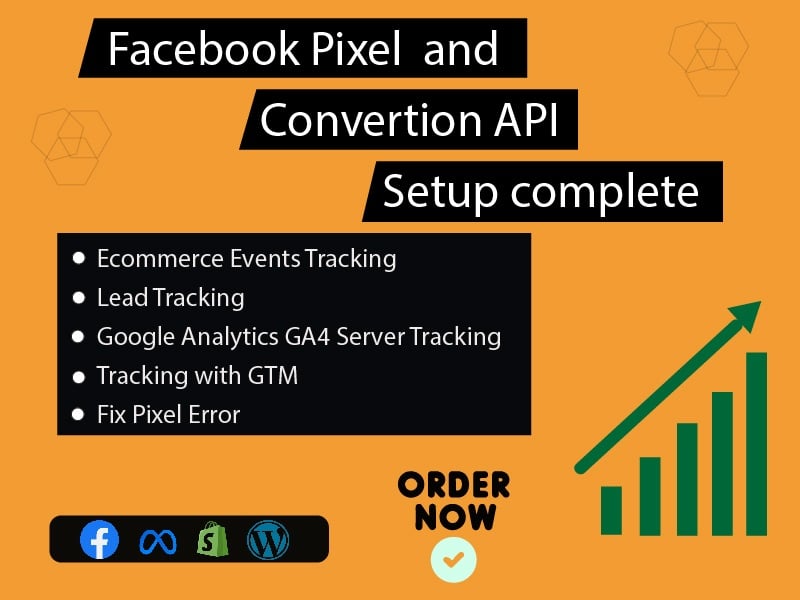 Facebook Pixel and
Convertion API
Setup complete

- Ecommerce Events Tracking
- Lead Tracking
- Google Analytics GA4 Server Tracking
- Tracking with GTM
- Fix Pixel Error

ORDER NOW